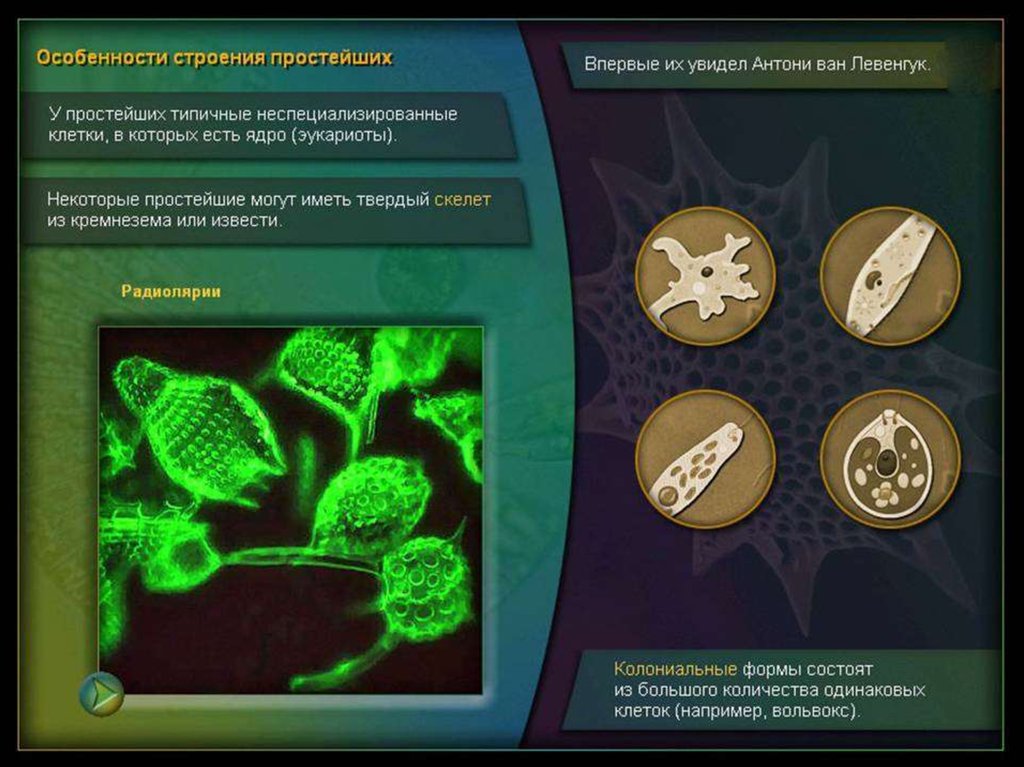 Особенности строения простейших

У простейших типичные неспециализированные клетки, в которых есть ядро (эукариоты).

Некоторые простейшие могут иметь твердый скелет из кремнезема или извести.

Радиолярии

Впервые их увидел Антони ван Левенгук.

Колониальные формы состоят из большого количества одинаковых клеток (например, вольвокс).